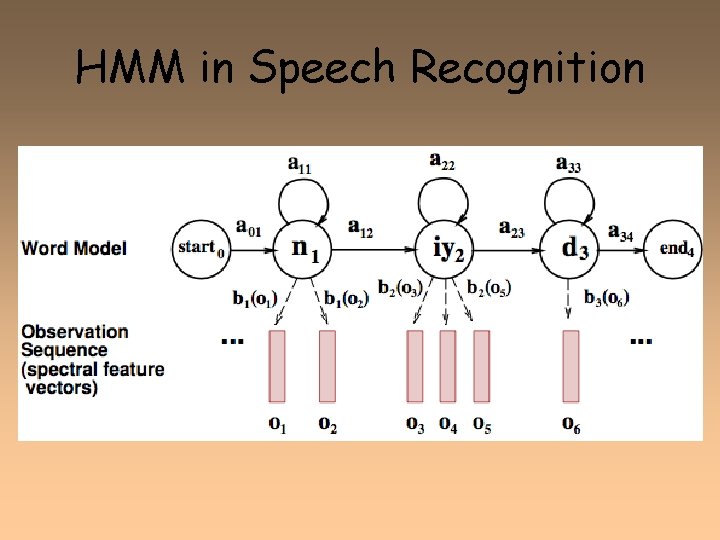 HMM in Speech Recognition

$a_{11}$

$a_{22}$

$a_{33}$

Word Model

$start_0$

$a_{01}$

$n_1$

$a_{12}$

$iy_2$

$a_{23}$

$d_3$

$a_{34}$

$end_4$

$b_1(o_1)$

$b_1(o_2)$

$b_2(o_3)$

$b_2(o_5)$

$b_3(o_6)$

Observation Sequence (spectral feature vectors)

...

...

$o_1$ $o_2$ $o_3$ $o_4$ $o_5$ $o_6$